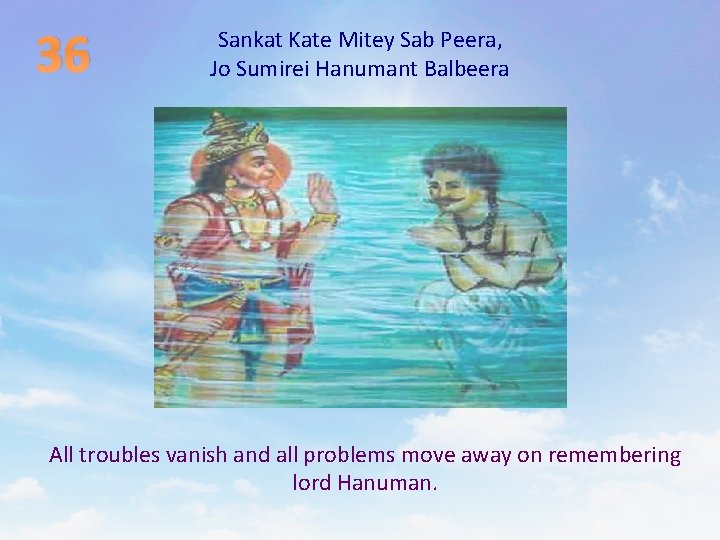 36

Sankat Kate Mitey Sab Peera,
Jo Sumirei Hanumant Balbeera

All troubles vanish and all problems move away on remembering lord Hanuman.